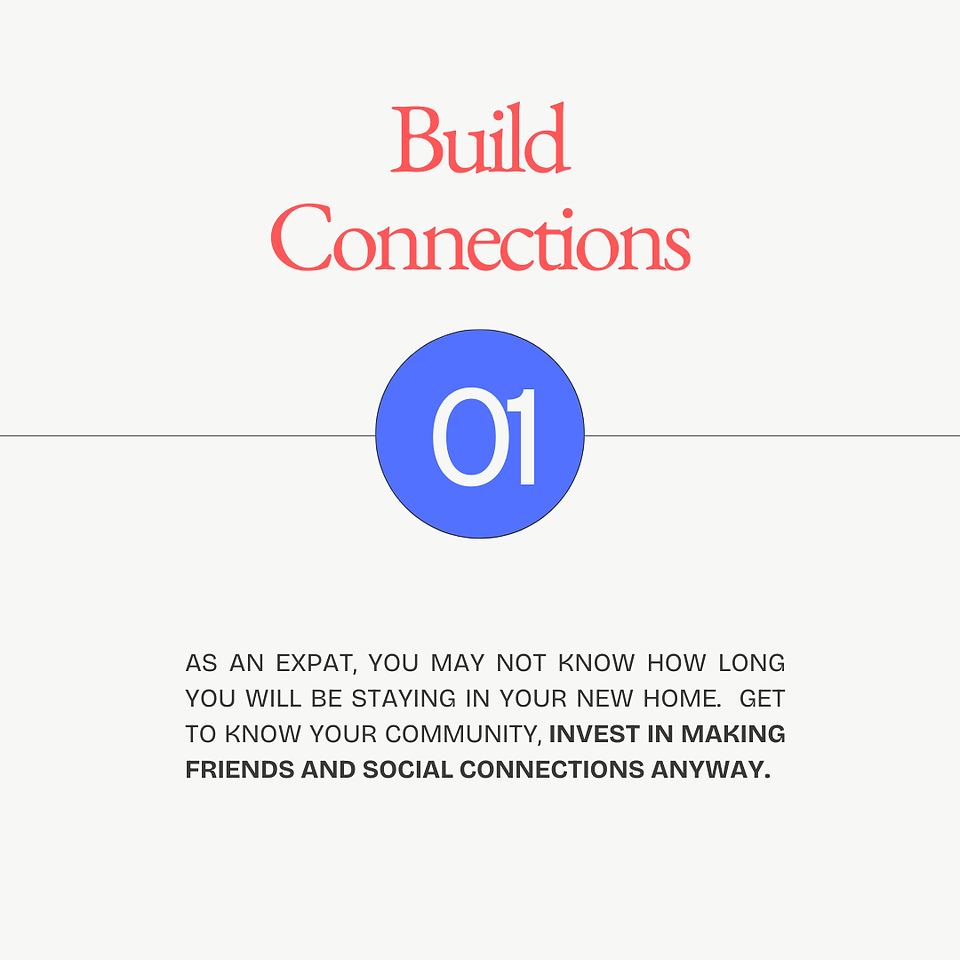 Build Connections

01

AS AN EXPAT, YOU MAY NOT KNOW HOW LONG YOU WILL BE STAYING IN YOUR NEW HOME. GET TO KNOW YOUR COMMUNITY, INVEST IN MAKING FRIENDS AND SOCIAL CONNECTIONS ANYWAY.